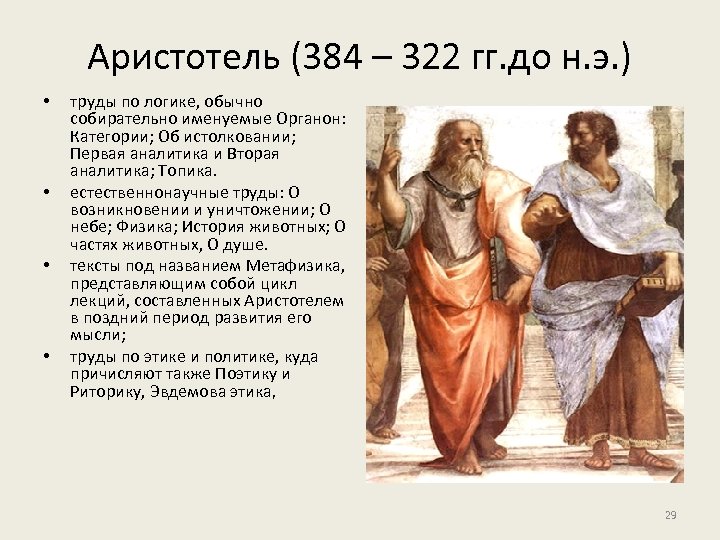 Аристотель (384 – 322 гг.до н.э.)

• труды по логике, обычно собирательно именуемые Органон: Категории; Об истолковании; Первая аналитика и Вторая аналитика; Топика.

• естественнонаучные труды: О возникновении и уничтожении; О небе; Физика; История животных; О частях животных, О душе.

• тексты под названием Метафизика, представляющим собой цикл лекций, составленных Аристотелем в поздний период развития его мысли;

• труды по этике и политике, куда причисляют также Поэтику и Риторику, Эвдемова этика,

29